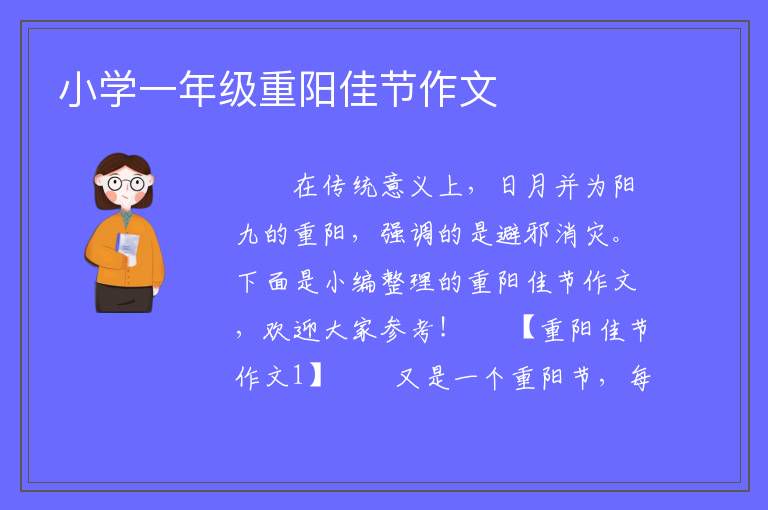 小学一年级重阳佳节作文

在传统意义上，日月并为阳九的重阳，强调的是避邪消灾。下面是小编整理的重阳佳节作文，欢迎大家参考！　　【重阳佳节作文1】　　又是一个重阳节，每